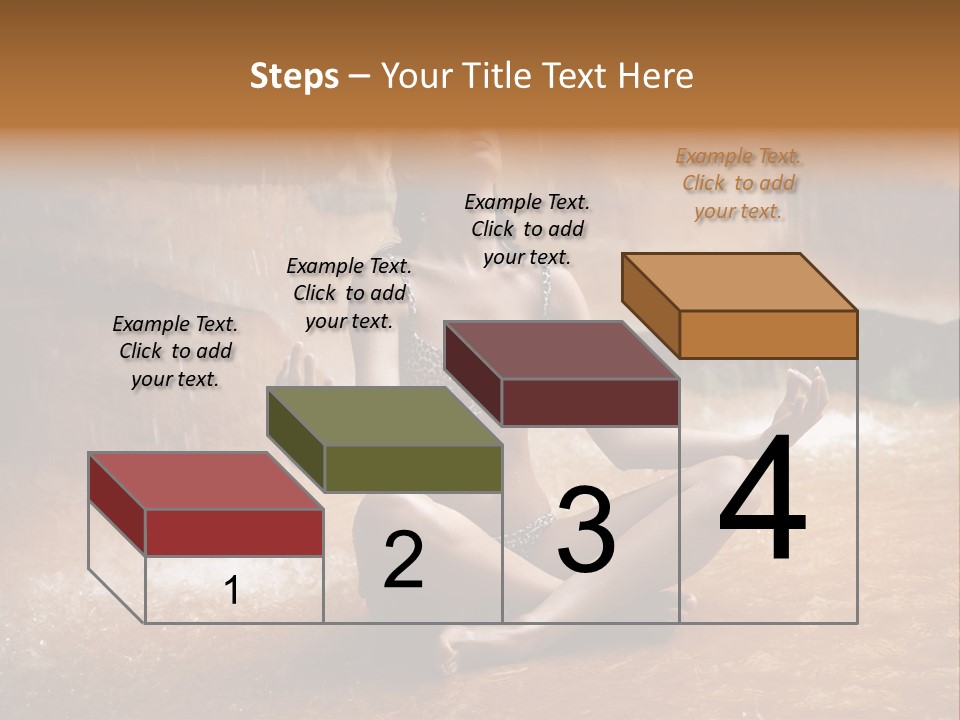 Steps – Your Title Text Here

Example Text. Click to add your text.

Example Text. Click to add your text.

Example Text. Click to add your text.

Example Text. Click to add your text.

1

2

3

4